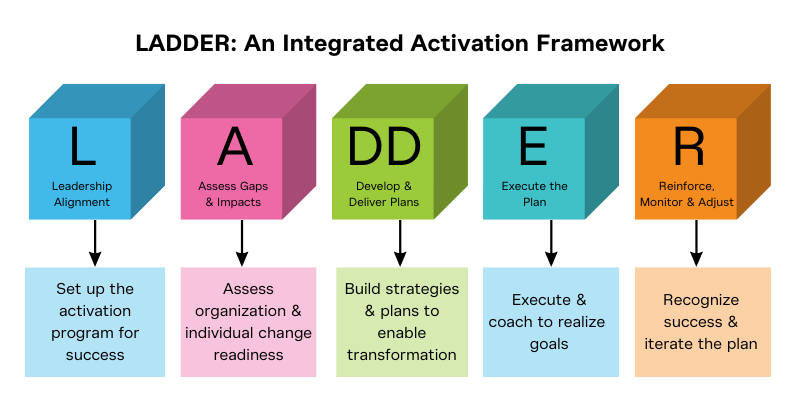 LADDER: An Integrated Activation Framework

L
Leadership Alignment

A
Assess Gaps & Impacts

DD
Develop & Deliver Plans

E
Execute the Plan

R
Reinforce, Monitor & Adjust

Set up the activation program for success

Assess organization & individual change readiness

Build strategies & plans to enable transformation

Execute & coach to realize goals

Recognize success & iterate the plan